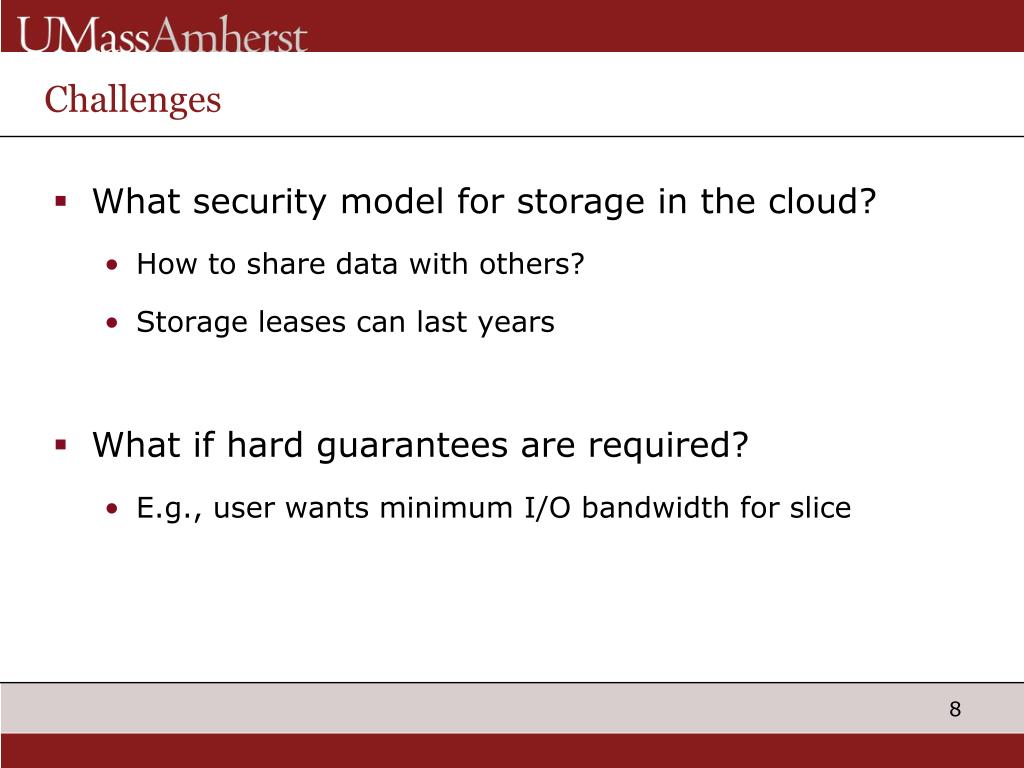 UMassAmherst

Challenges

▪ What security model for storage in the cloud?

• How to share data with others?

• Storage leases can last years

▪ What if hard guarantees are required?

• E.g., user wants minimum I/O bandwidth for slice

8